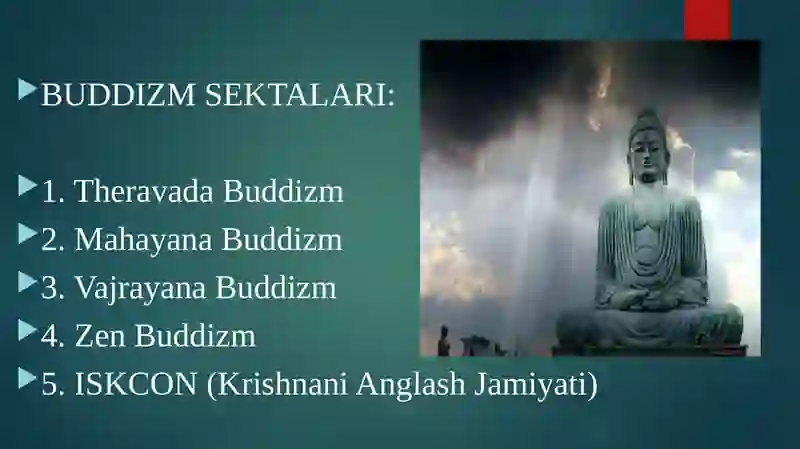 BUDDIZM SEKTALARI:

1. Theravada Buddizm

2. Mahayana Buddizm

3. Vajrayana Buddizm

4. Zen Buddizm

5. ISKCON (Krishnani Anglash Jamiyati)